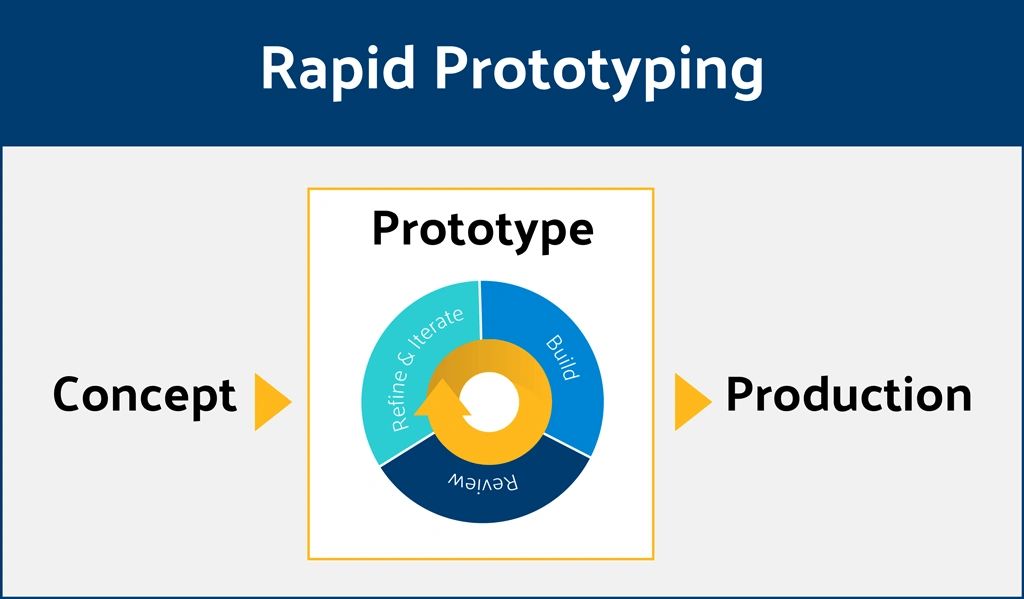 Rapid Prototyping

Concept

Prototype

Refine & Iterate

Build

Review

Production